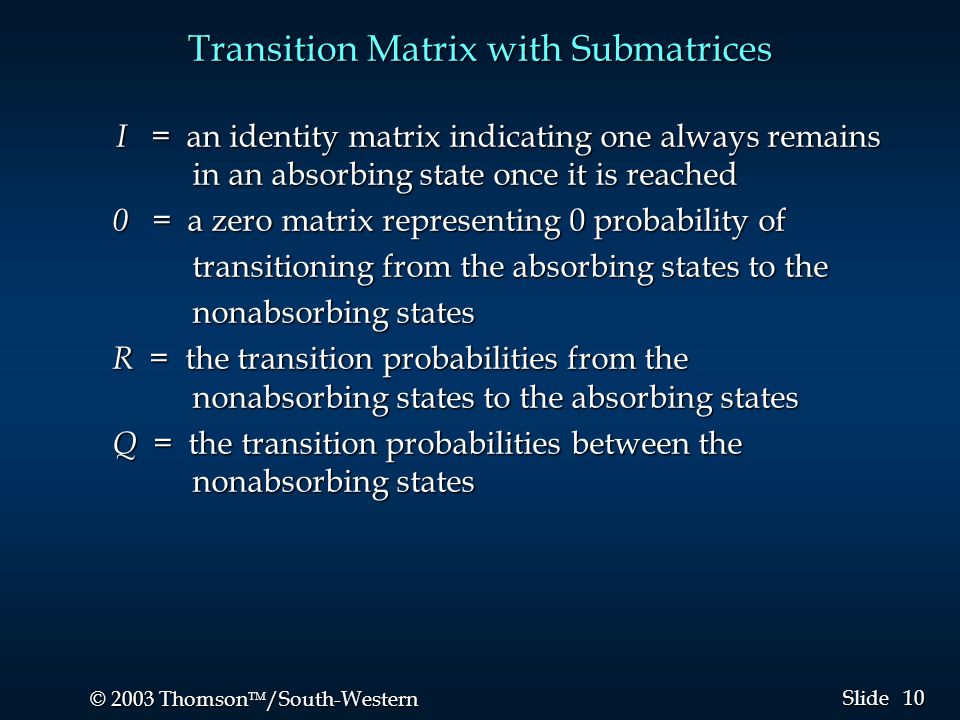 Transition Matrix with Submatrices

$I$ = an identity matrix indicating one always remains in an absorbing state once it is reached

$0$ = a zero matrix representing 0 probability of transitioning from the absorbing states to the nonabsorbing states

$R$ = the transition probabilities from the nonabsorbing states to the absorbing states

$Q$ = the transition probabilities between the nonabsorbing states

© 2003 Thomson™/South-Western

Slide 10